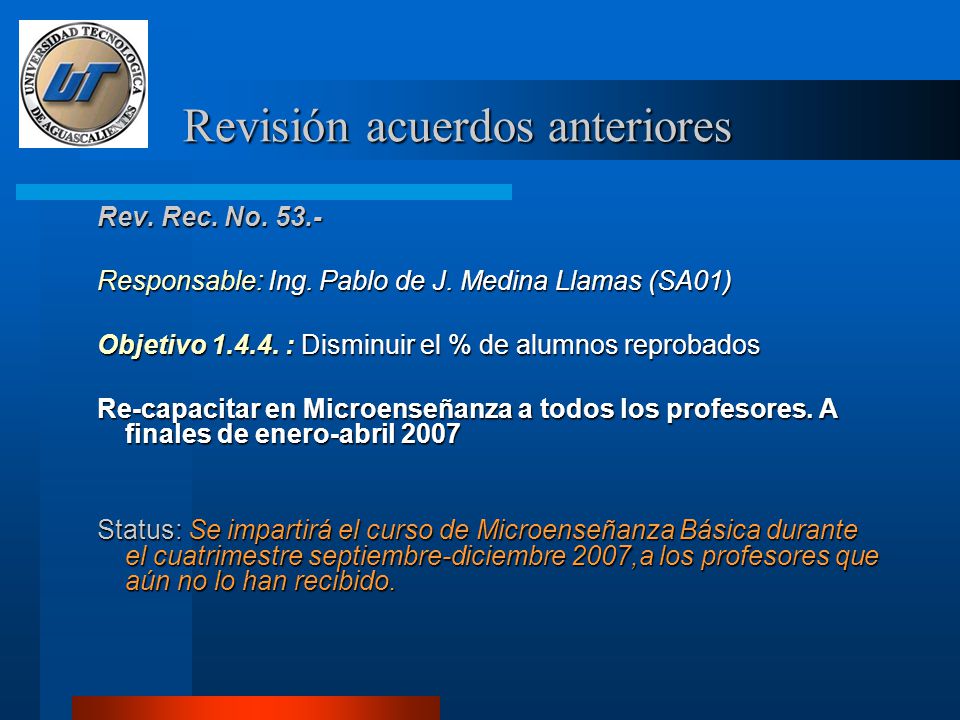 UNIVERSIDAD TECNOLOGICA DE AGUASCALIENTES
UT

Revisión acuerdos anteriores

Rev. Rec. No. 53.-

Responsable: Ing. Pablo de J. Medina Llamas (SA01)

Objetivo 1.4.4. : Disminuir el % de alumnos reprobados

Re-capacitar en Microenseñanza a todos los profesores. A finales de enero-abril 2007

Status: Se impartirá el curso de Microenseñanza Básica durante el cuatrimestre septiembre-diciembre 2007,a los profesores que aún no lo han recibido.